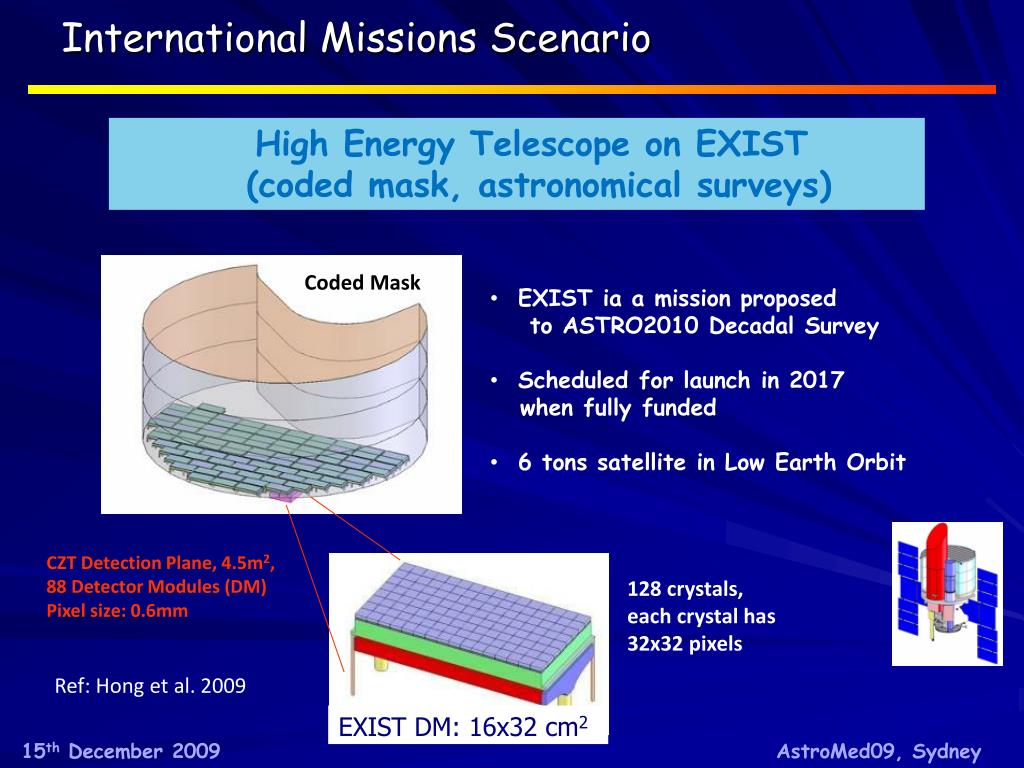 International Missions Scenario

High Energy Telescope on EXIST
(coded mask, astronomical surveys)

Coded Mask

• EXIST ia a mission proposed to ASTRO2010 Decadal Survey

• Scheduled for launch in 2017 when fully funded

• 6 tons satellite in Low Earth Orbit

CZT Detection Plane, 4.5m$^2$, 88 Detector Modules (DM) Pixel size: 0.6mm

128 crystals, each crystal has 32x32 pixels

Ref: Hong et al. 2009

EXIST DM: 16x32 cm$^2$

15$^{th}$ December 2009

AstroMed09, Sydney